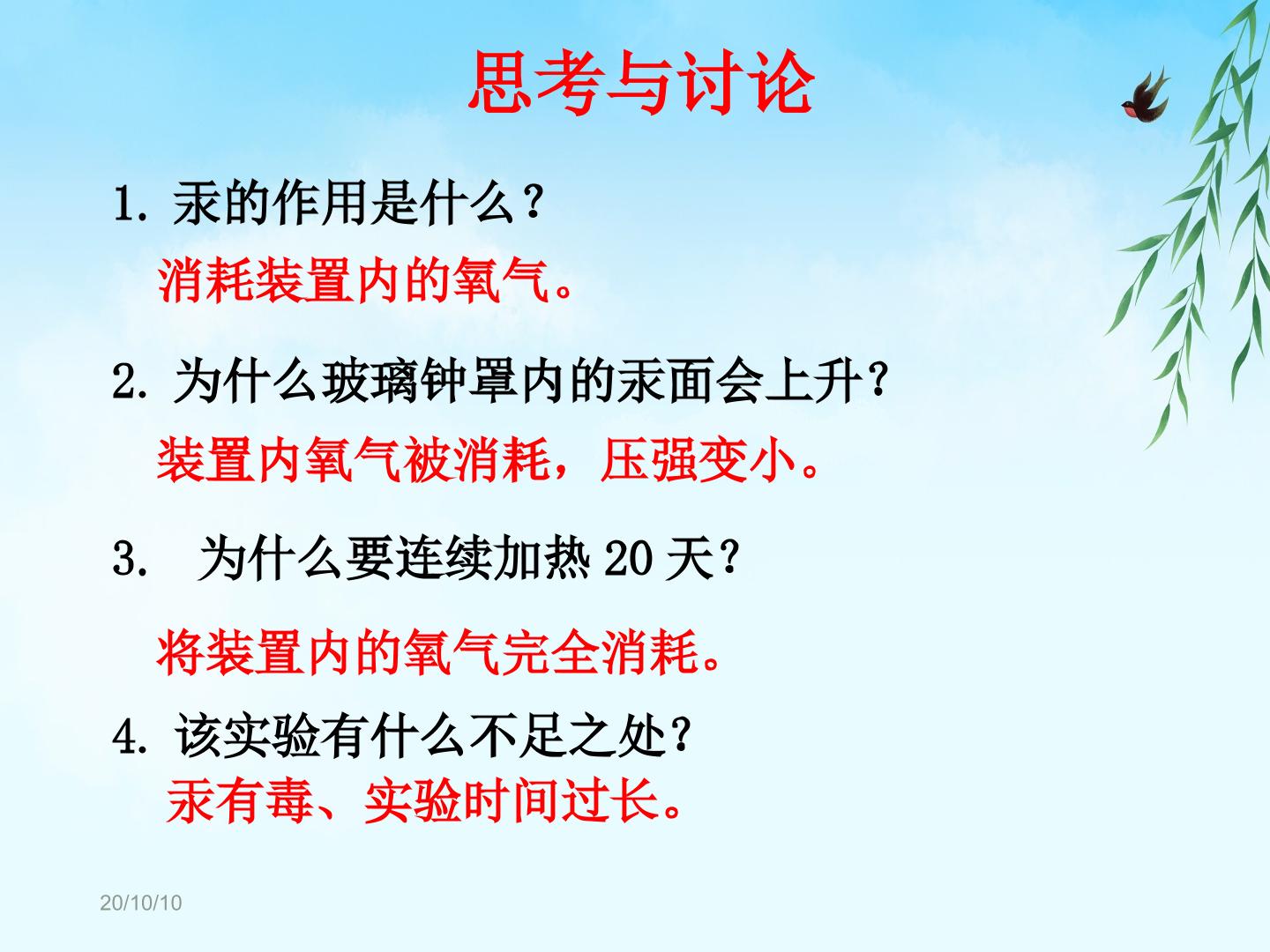 思考与讨论

1. 汞的作用是什么？

消耗装置内的氧气。

2. 为什么玻璃钟罩内的汞面会上升？

装置内氧气被消耗，压强变小。

3.  为什么要连续加热 20 天？

将装置内的氧气完全消耗。

4. 该实验有什么不足之处？

汞有毒、实验时间过长。

20/10/10